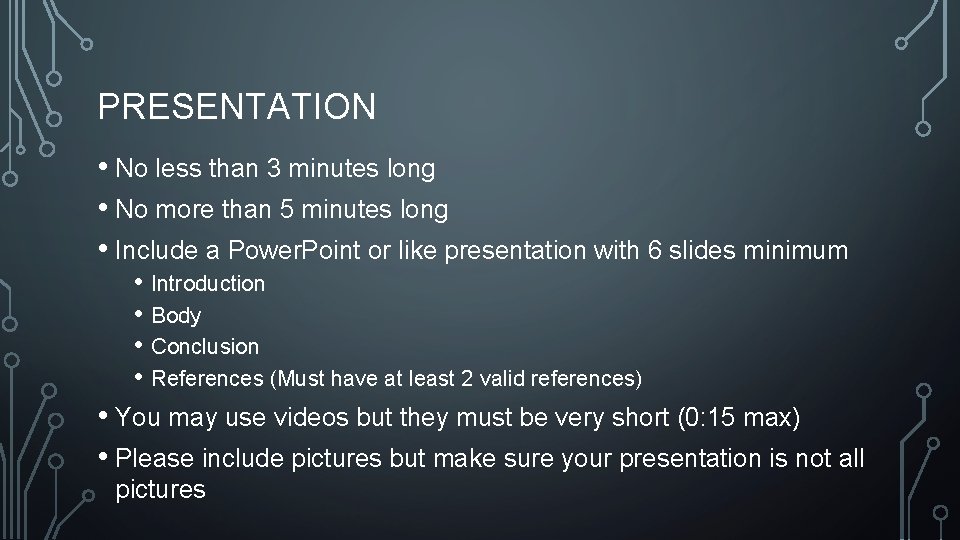 PRESENTATION

• No less than 3 minutes long
• No more than 5 minutes long
• Include a Power.Point or like presentation with 6 slides minimum
  • Introduction
  • Body
  • Conclusion
  • References (Must have at least 2 valid references)
• You may use videos but they must be very short (0:15 max)
• Please include pictures but make sure your presentation is not all pictures